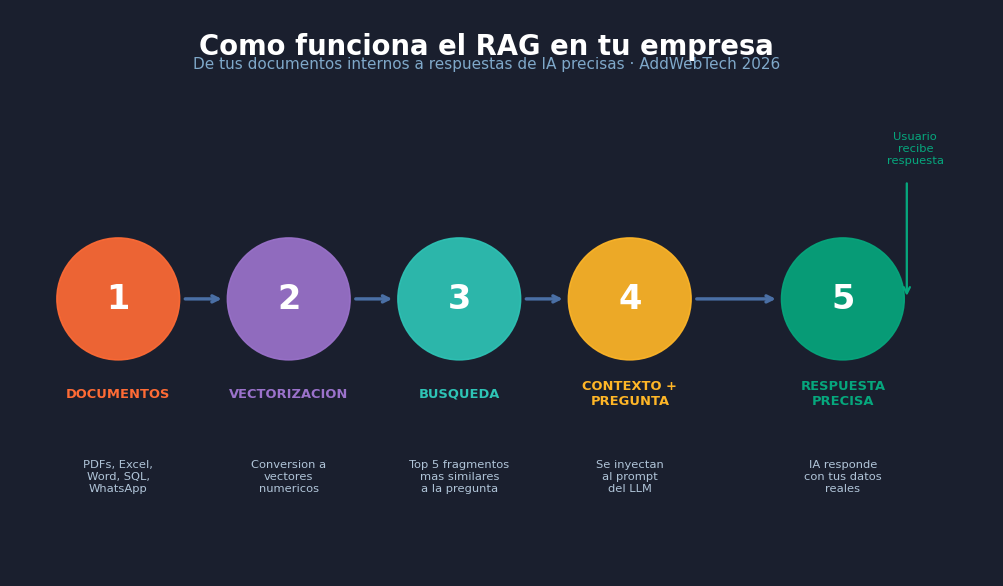 Como funciona el RAG en tu empresa
De tus documentos internos a respuestas de IA precisas · AddWebTech 2026

Usuario recibe respuesta

1
DOCUMENTOS
PDFs, Excel, Word, SQL, WhatsApp

2
VECTORIZACION
Conversion a vectores numericos

3
BUSQUEDA
Top 5 fragmentos mas similares a la pregunta

4
CONTEXTO + PREGUNTA
Se inyectan al prompt del LLM

5
RESPUESTA PRECISA
IA responde con tus datos reales